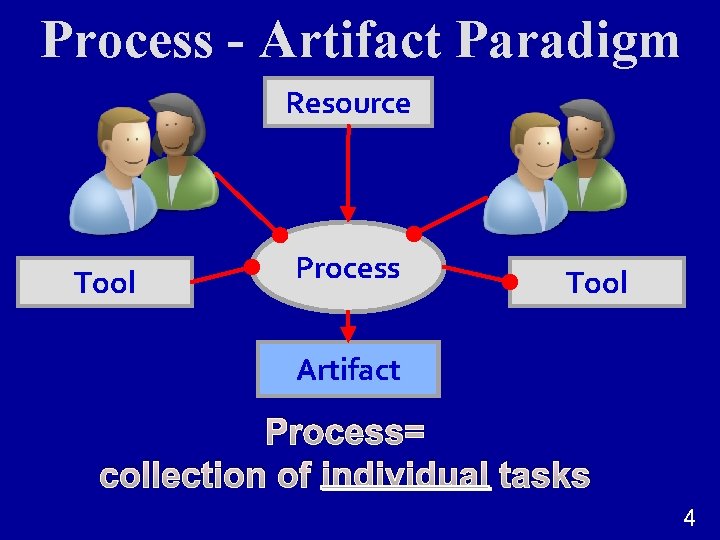 Process - Artifact Paradigm

Resource

Tool

Process

Tool

Artifact

Process=
collection of individual tasks

4